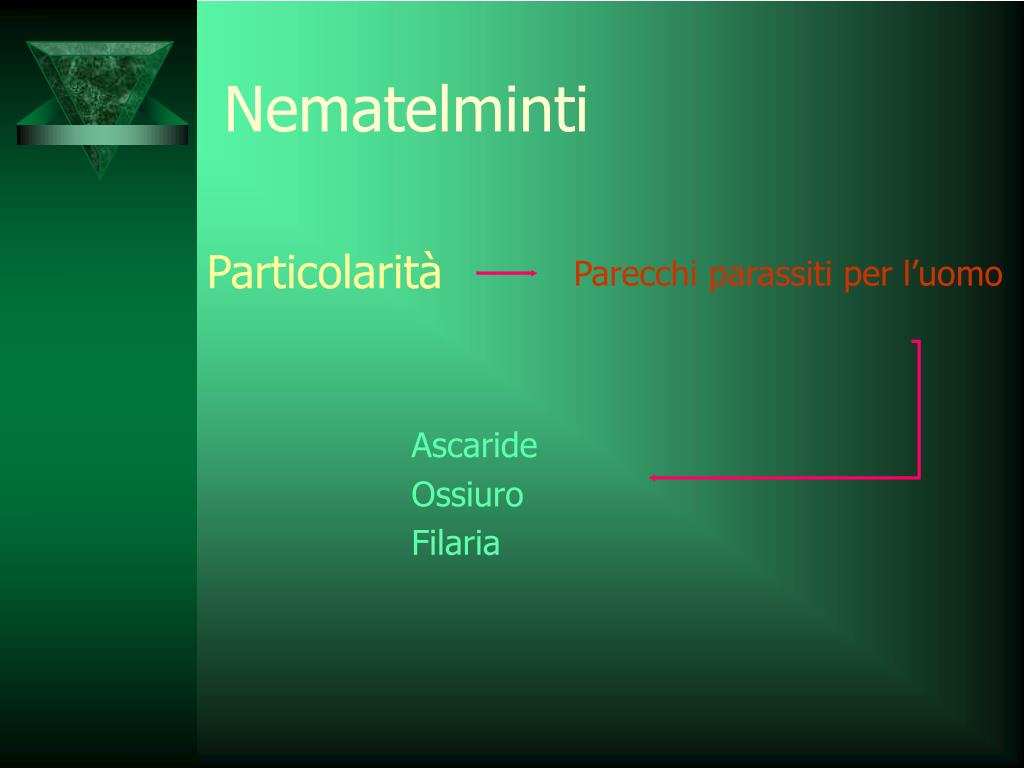 Nematelminti

Particolarità

Parecchi parassiti per l’uomo

Ascaride
Ossiuro
Filaria